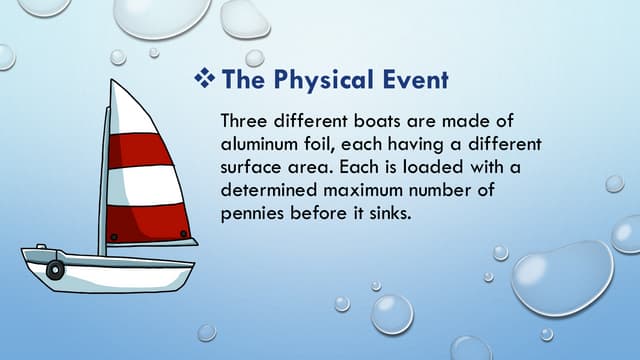 ❖ The Physical Event

Three different boats are made of aluminum foil, each having a different surface area. Each is loaded with a determined maximum number of pennies before it sinks.